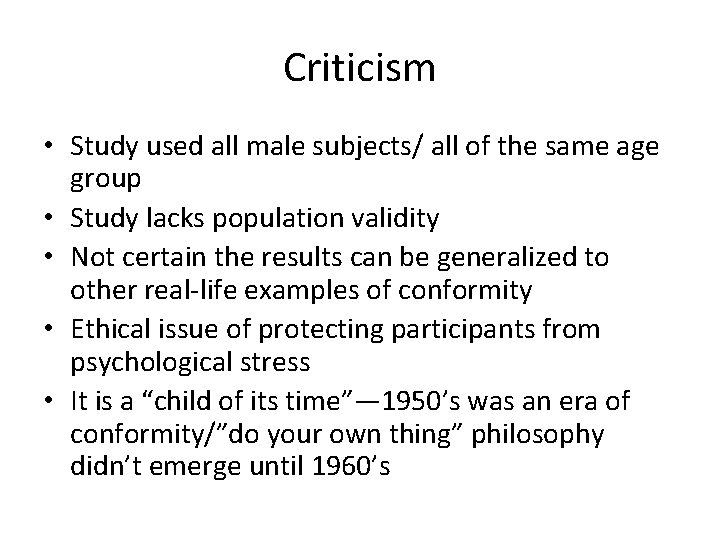 Criticism

• Study used all male subjects/ all of the same age group
• Study lacks population validity
• Not certain the results can be generalized to other real-life examples of conformity
• Ethical issue of protecting participants from psychological stress
• It is a “child of its time”—1950’s was an era of conformity/”do your own thing” philosophy didn’t emerge until 1960’s